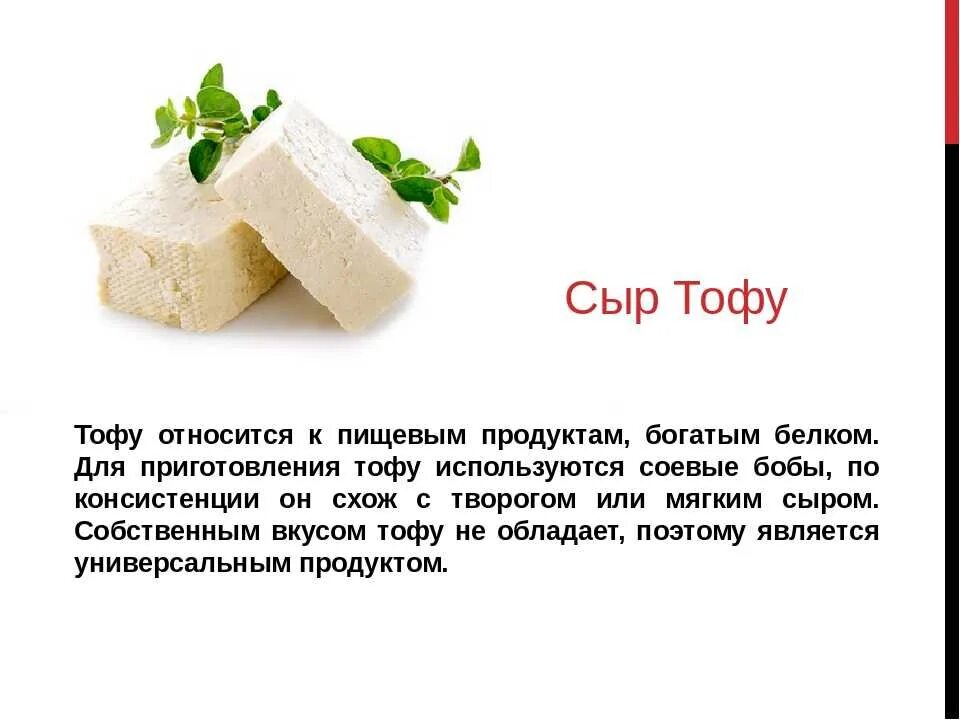 Сыр Тофу

Тофу относится к пищевым продуктам, богатым белком. Для приготовления тофу используются соевые бобы, по консистенции он схож с творогом или мягким сыром. Собственным вкусом тофу не обладает, поэтому является универсальным продуктом.